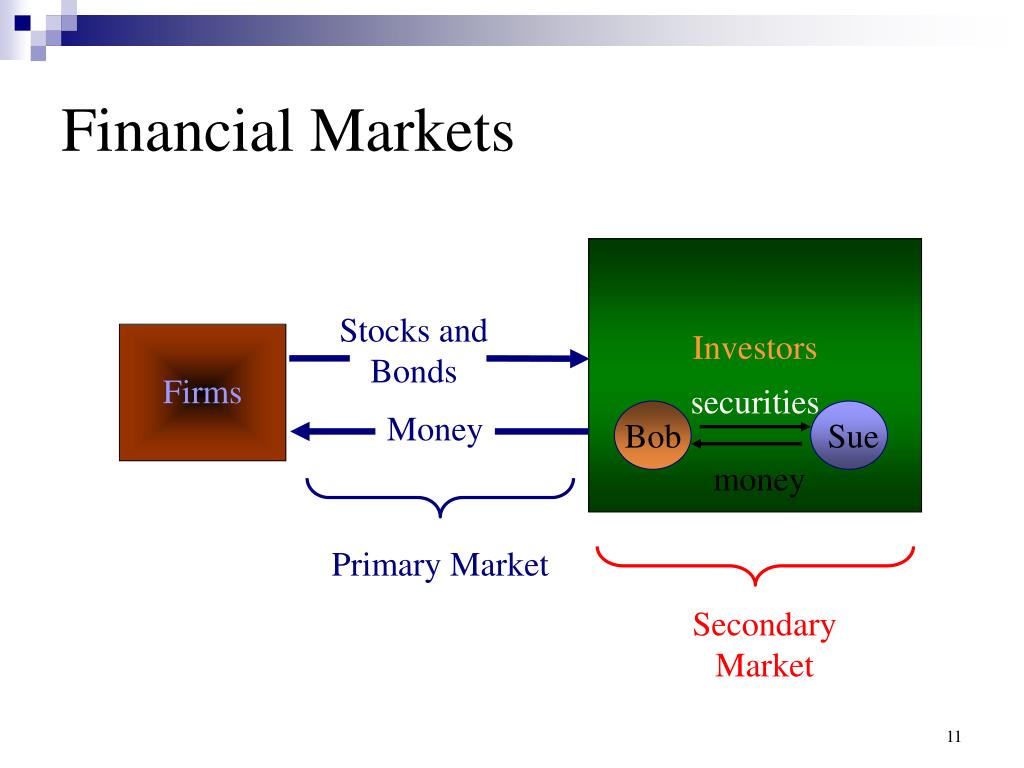 Financial Markets

Firms

Stocks and Bonds

Money

Investors

securities

Bob

Sue

money

Primary Market

Secondary Market

11